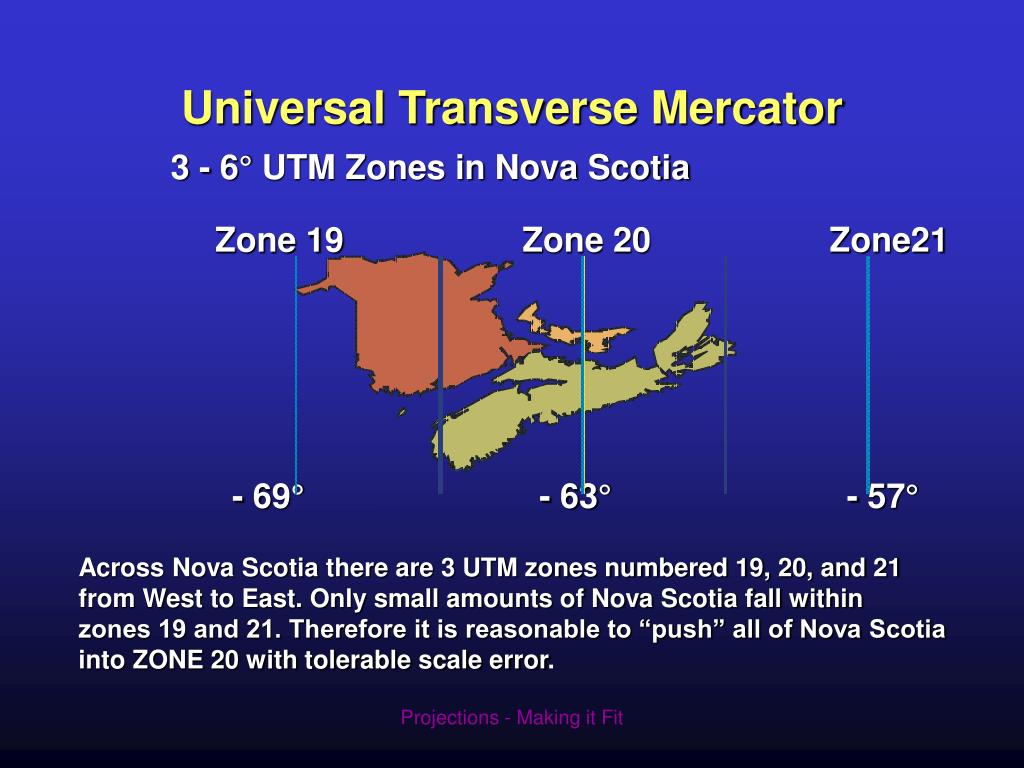 Universal Transverse Mercator

3 - 6° UTM Zones in Nova Scotia

Zone 19

Zone 20

Zone21

- 69°

- 63°

- 57°

Across Nova Scotia there are 3 UTM zones numbered 19, 20, and 21 from West to East. Only small amounts of Nova Scotia fall within zones 19 and 21. Therefore it is reasonable to “push” all of Nova Scotia into ZONE 20 with tolerable scale error.

Projections - Making it Fit